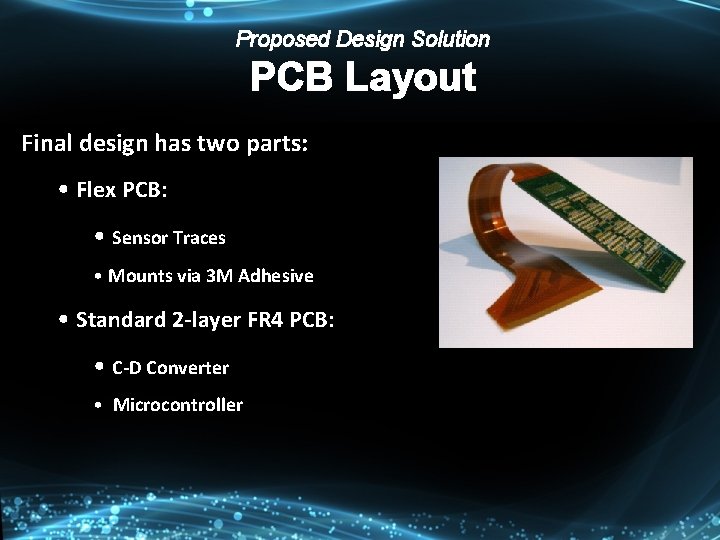 Proposed Design Solution
PCB Layout

Final design has two parts:

• Flex PCB:

• Sensor Traces

• Mounts via 3M Adhesive

• Standard 2-layer FR4 PCB:

• C-D Converter

• Microcontroller